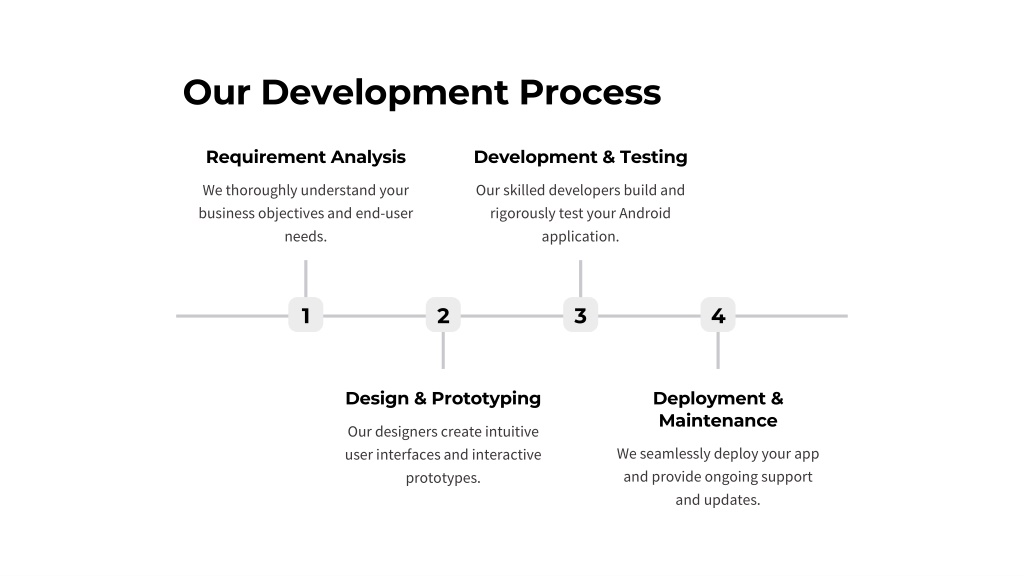 Our Development Process

Requirement Analysis

We thoroughly understand your business objectives and end-user needs.

Development & Testing

Our skilled developers build and rigorously test your Android application.

1

2

3

4

Design & Prototyping

Our designers create intuitive user interfaces and interactive prototypes.

Deployment & Maintenance

We seamlessly deploy your app and provide ongoing support and updates.